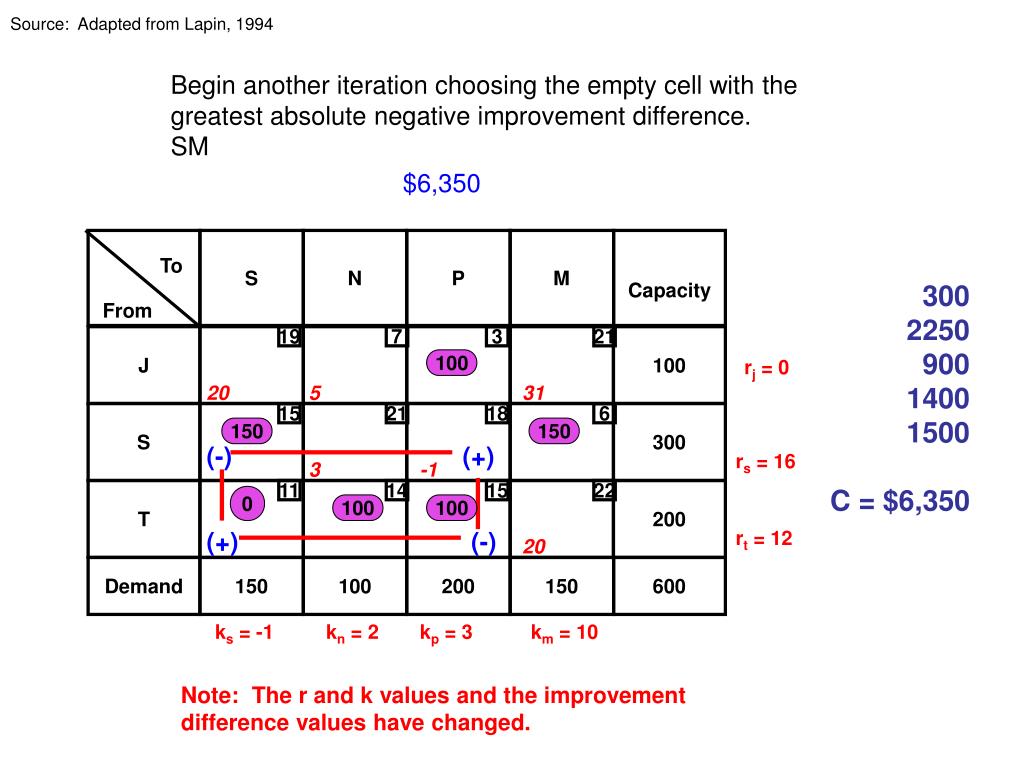 Source: Adapted from Lapin, 1994

Begin another iteration choosing the empty cell with the greatest absolute negative improvement difference.
SM

$6,350

| To / From | S | N | P | M | Capacity |
|---|---|---|---|---|---|
| J | 19 20 | 7 5 | 3 100 | 21 31 | 100 |
| S | 15 150 (-) | 21 3 | 18 -1 (+) | 6 150 | 300 |
| T | 11 0 (+) | 14 100 | 15 100 (-) | 22 20 | 200 |
| Demand | 150 | 100 | 200 | 150 | 600 |

$r_j = 0$
$r_s = 16$
$r_t = 12$

$k_s = -1$ $k_n = 2$ $k_p = 3$ $k_m = 10$

300
2250
900
1400
1500

C = $6,350

Note: The r and k values and the improvement difference values have changed.